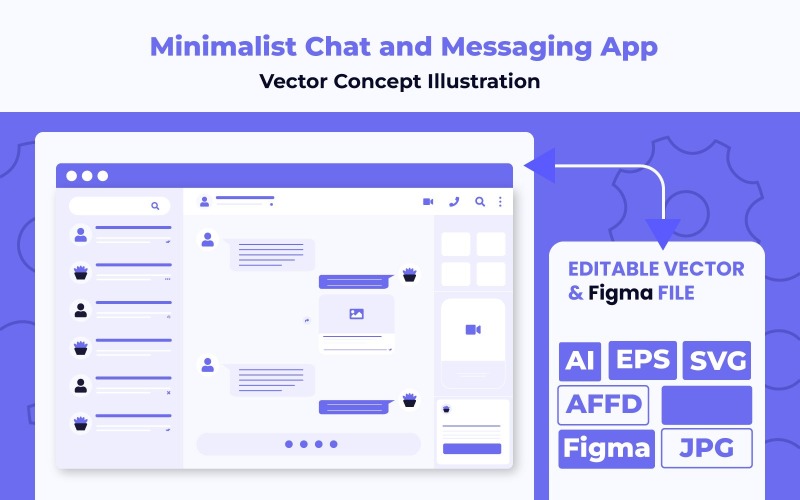 Minimalist Chat and Messaging App
Vector Concept Illustration

EDITABLE VECTOR & Figma FILE

AI EPS SVG
AFFD
Figma JPG